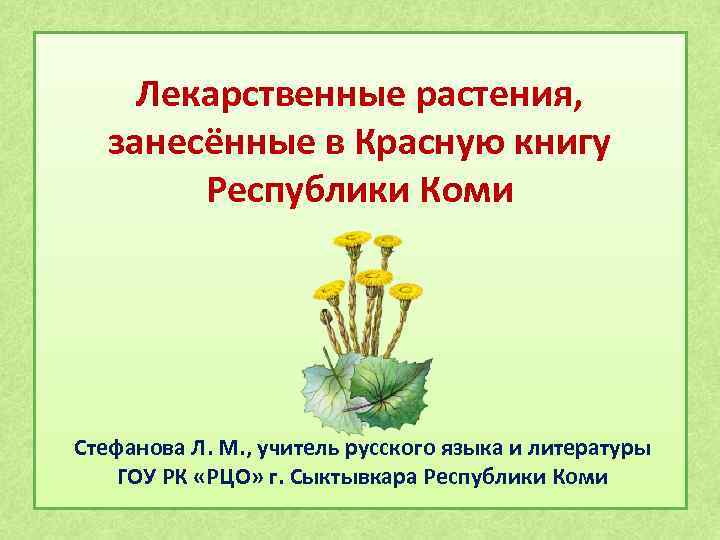 Лекарственные растения, занесённые в Красную книгу Республики Коми

Стефанова Л. М., учитель русского языка и литературы ГОУ РК «РЦО» г. Сыктывкара Республики Коми